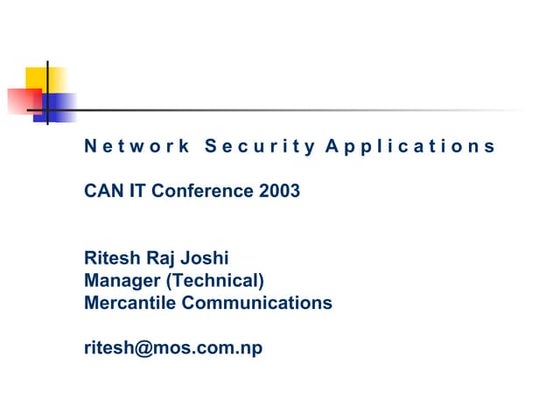 Network Security Applications

CAN IT Conference 2003

Ritesh Raj Joshi
Manager (Technical)
Mercantile Communications

ritesh@mos.com.np